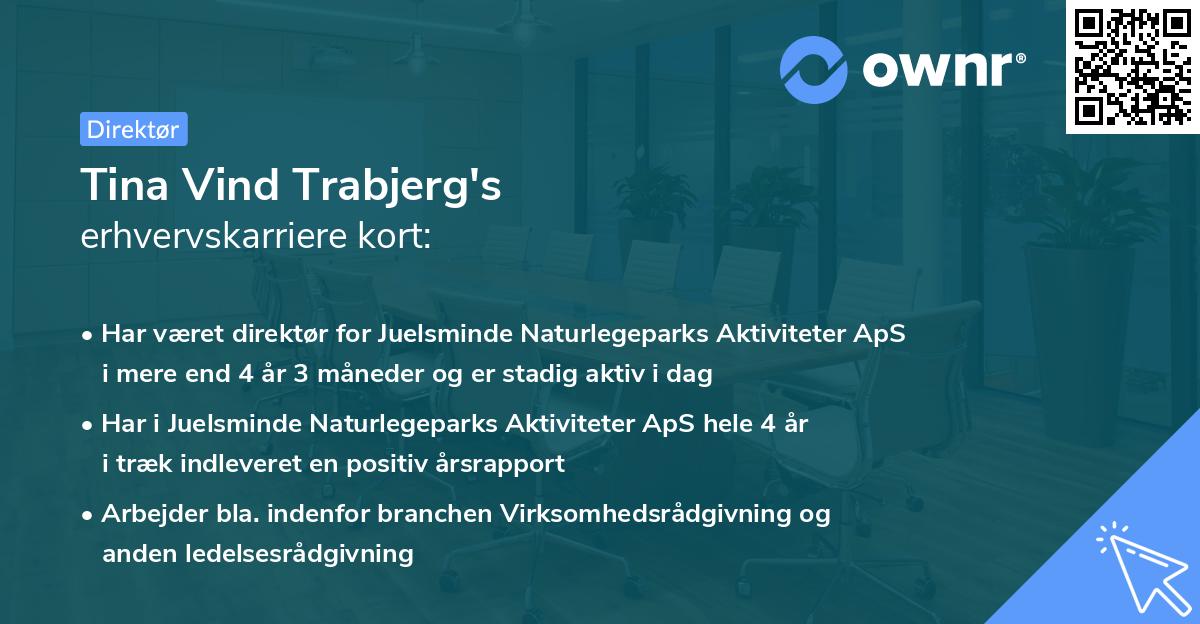 ownr®

Direktør

Tina Vind Trabjerg's
erhvervskarriere kort:

• Har været direktør for Juelsminde Naturlegeparks Aktiviteter ApS i mere end 4 år 3 måneder og er stadig aktiv i dag

• Har i Juelsminde Naturlegeparks Aktiviteter ApS hele 4 år i træk indleveret en positiv årsrapport

• Arbejder bla. indenfor branchen Virksomhedsrådgivning og anden ledelsesrådgivning